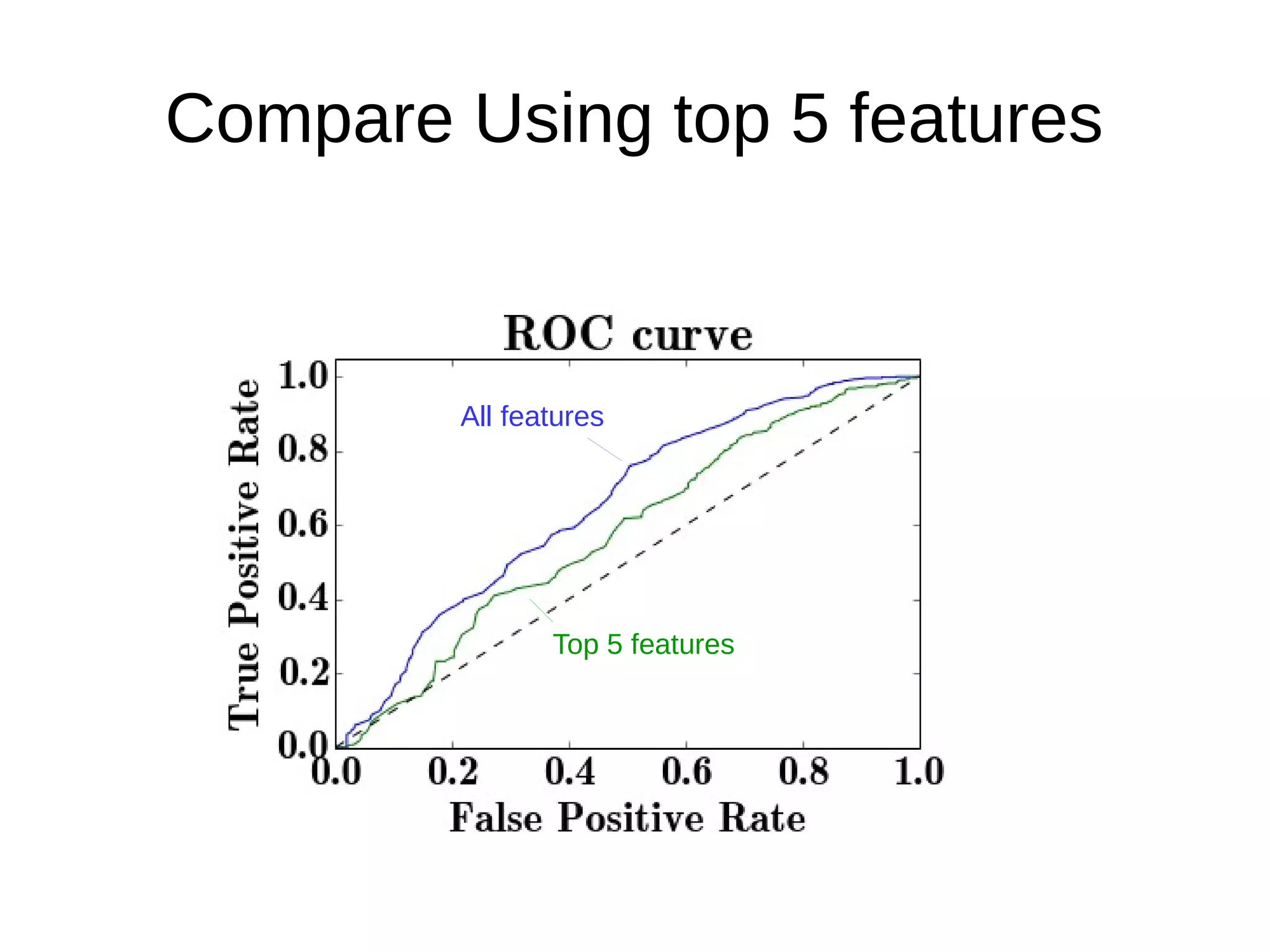 Compare Using top 5 features

ROC curve

True Positive Rate

1.0
0.8
0.6
0.4
0.2
0.0

All features

Top 5 features

0.0
0.2
0.4
0.6
0.8
1.0

False Positive Rate